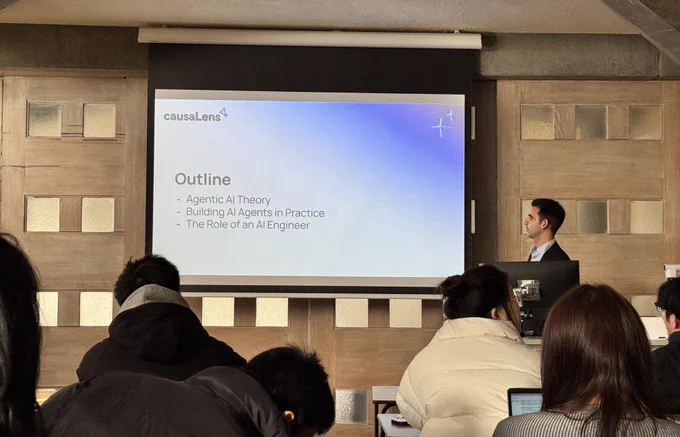 causaLens

Outline

- Agentic AI Theory
- Building AI Agents in Practice
- The Role of an AI Engineer